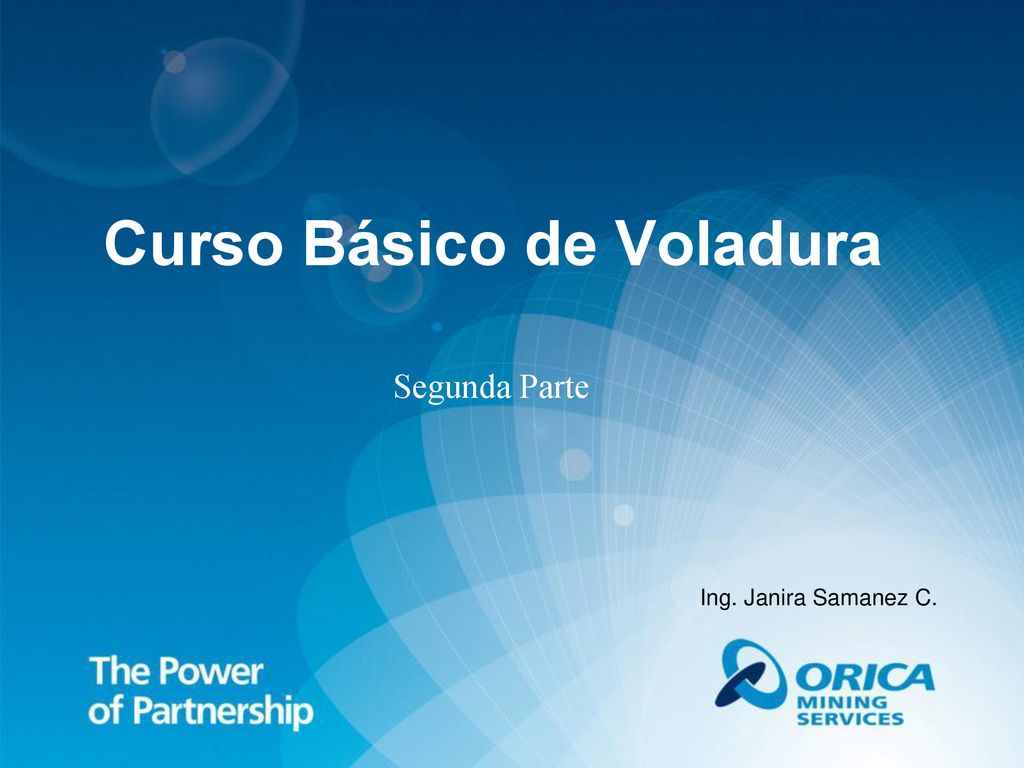 Curso Básico de Voladura

Segunda Parte

Ing. Janira Samanez C.

The Power of Partnership

ORICA MINING SERVICES